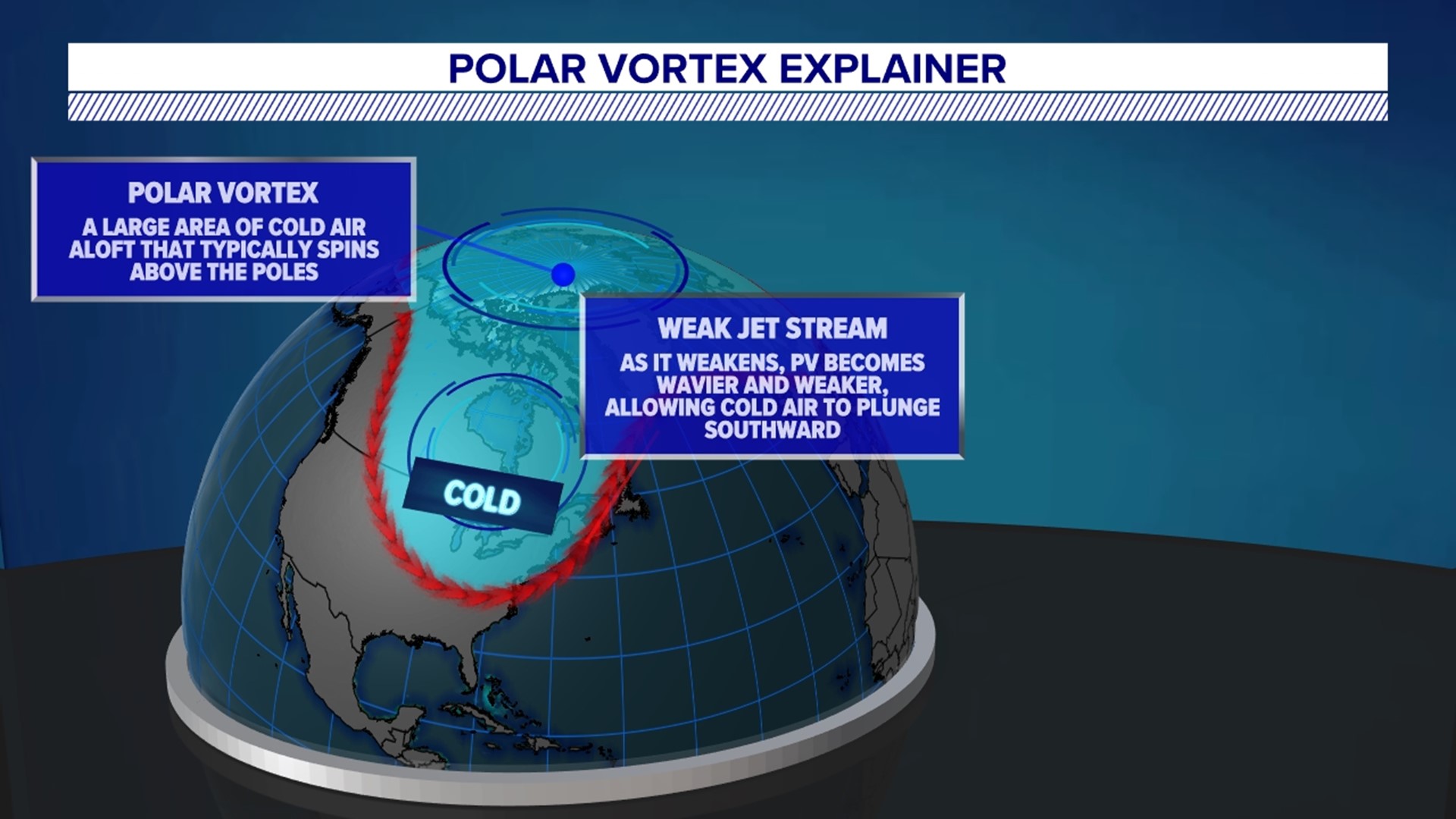 POLAR VORTEX EXPLAINER

POLAR VORTEX

A LARGE AREA OF COLD AIR ALOFT THAT TYPICALLY SPINS ABOVE THE POLES

WEAK JET STREAM

AS IT WEAKENS, PV BECOMES WAVIER AND WEAKER, ALLOWING COLD AIR TO PLUNGE SOUTHWARD

COLD